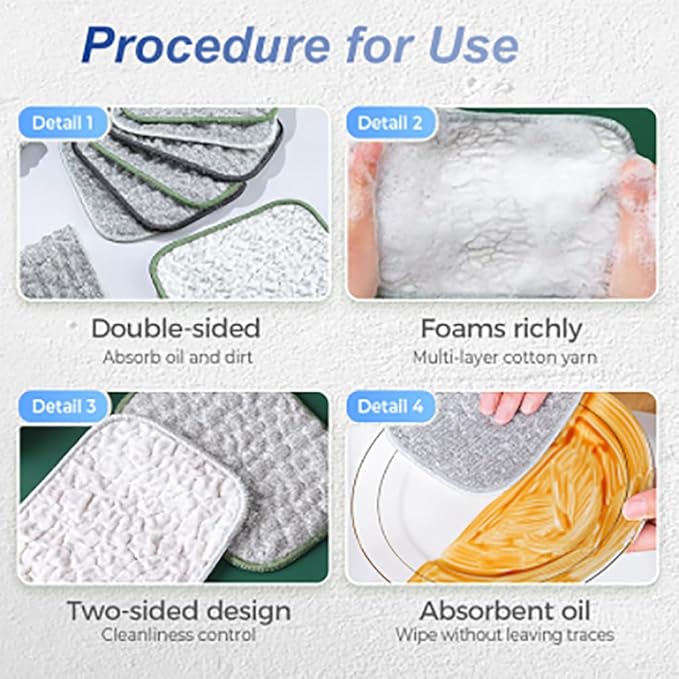 Procedure for Use

Detail 1

Double-sided
Absorb oil and dirt

Detail 2

Foams richly
Multi-layer cotton yarn

Detail 3

Two-sided design
Cleanliness control

Detail 4

Absorbent oil
Wipe without leaving traces